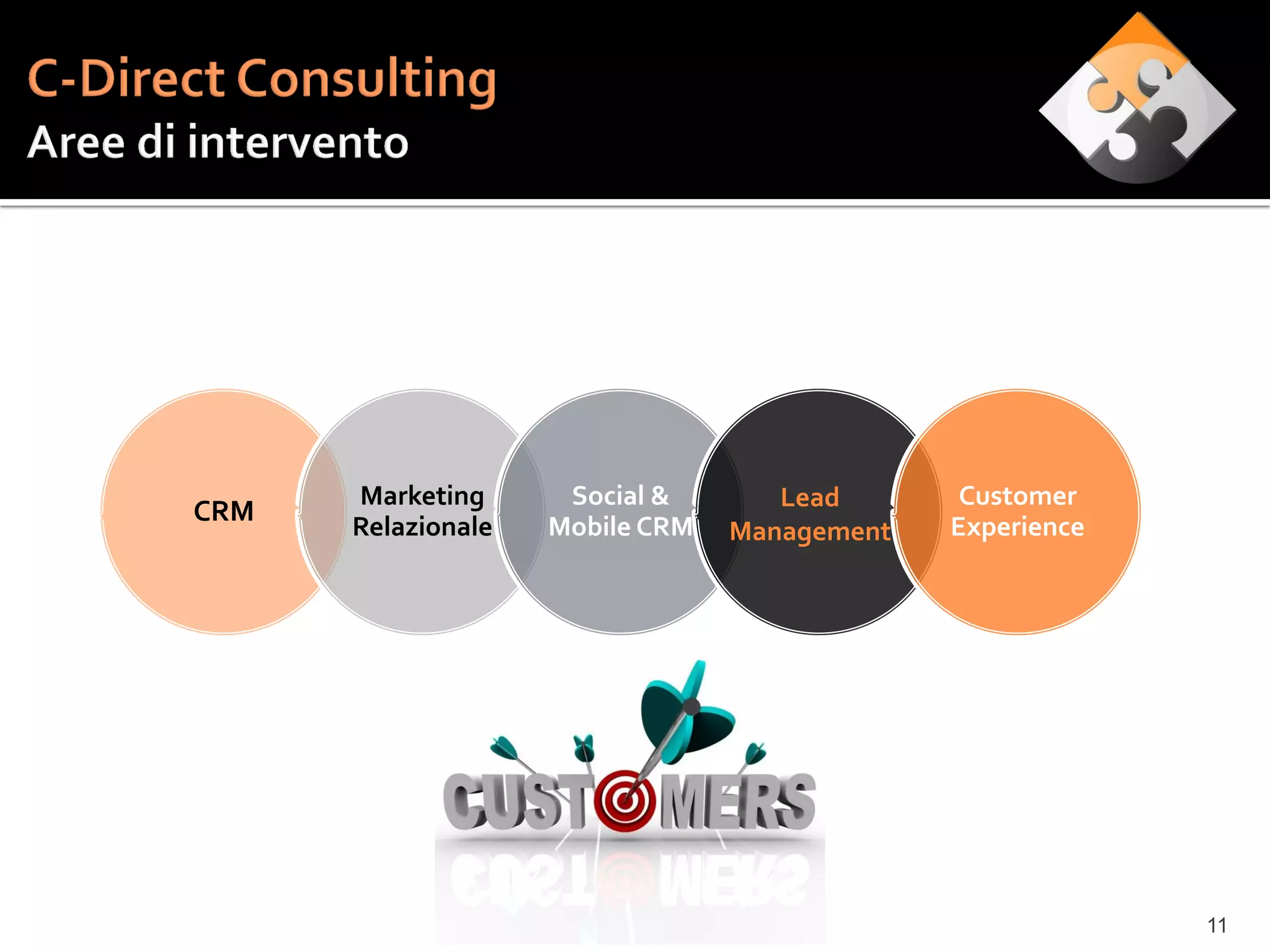 C-Direct Consulting
Aree di intervento

CRM

Marketing Relazionale

Social & Mobile CRM

Lead Management

Customer Experience

CUSTOMERS

11